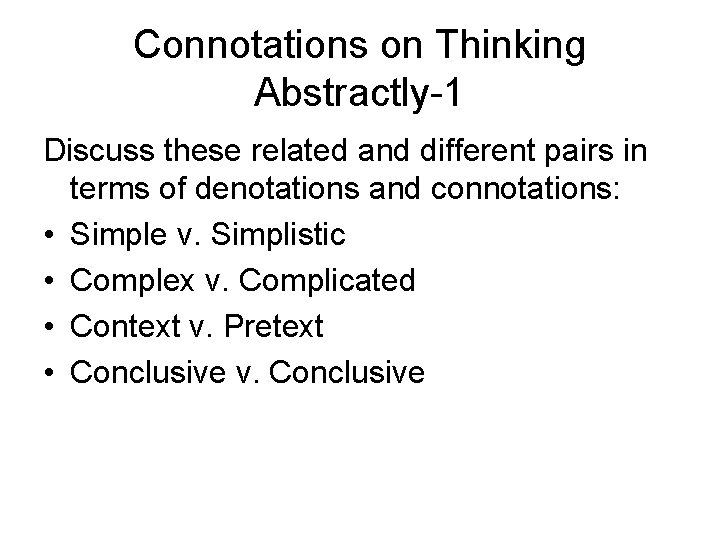 Connotations on Thinking Abstractly-1

Discuss these related and different pairs in terms of denotations and connotations:

• Simple v. Simplistic
• Complex v. Complicated
• Context v. Pretext
• Conclusive v. Conclusive